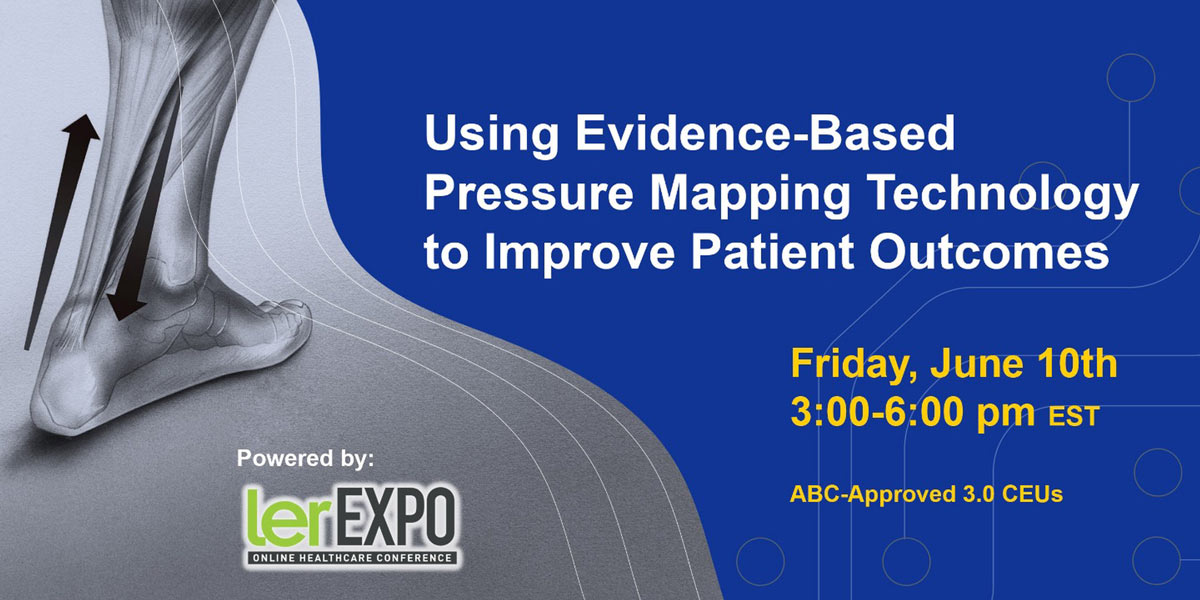 Using Evidence-Based Pressure Mapping Technology to Improve Patient Outcomes

Friday, June 10th
3:00-6:00 pm EST

ABC-Approved 3.0 CEUs

Powered by:

lerEXPO
ONLINE HEALTHCARE CONFERENCE